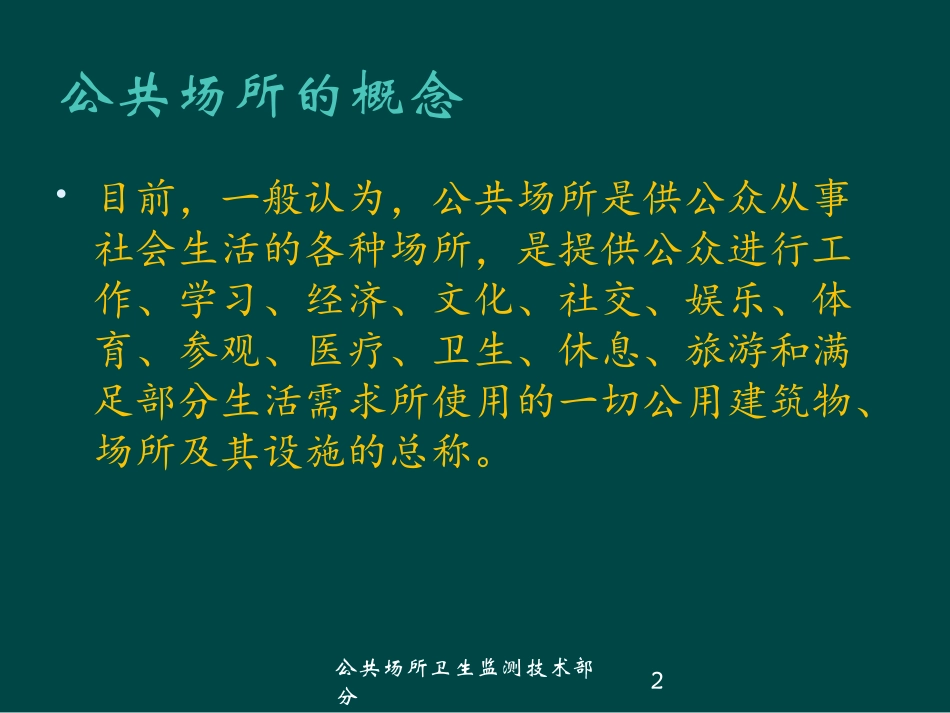 公共场所的概念

• 目前，一般认为，公共场所是供公众从事社会生活的各种场所，是提供公众进行工作、学习、经济、文化、社交、娱乐、体育、参观、医疗、卫生、休息、旅游和满足部分生活需求所使用的一切公用建筑物、场所及其设施的总称。

公共场所卫生监测技术部分

2